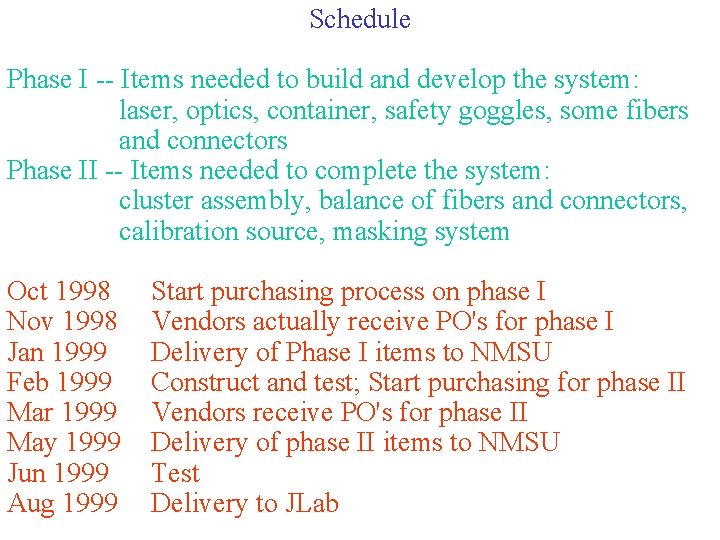 Schedule

Phase I -- Items needed to build and develop the system: laser, optics, container, safety goggles, some fibers and connectors
Phase II -- Items needed to complete the system: cluster assembly, balance of fibers and connectors, calibration source, masking system

Oct 1998 Start purchasing process on phase I
Nov 1998 Vendors actually receive PO's for phase I
Jan 1999 Delivery of Phase I items to NMSU
Feb 1999 Construct and test; Start purchasing for phase II
Mar 1999 Vendors receive PO's for phase II
May 1999 Delivery of phase II items to NMSU
Jun 1999 Test
Aug 1999 Delivery to JLab